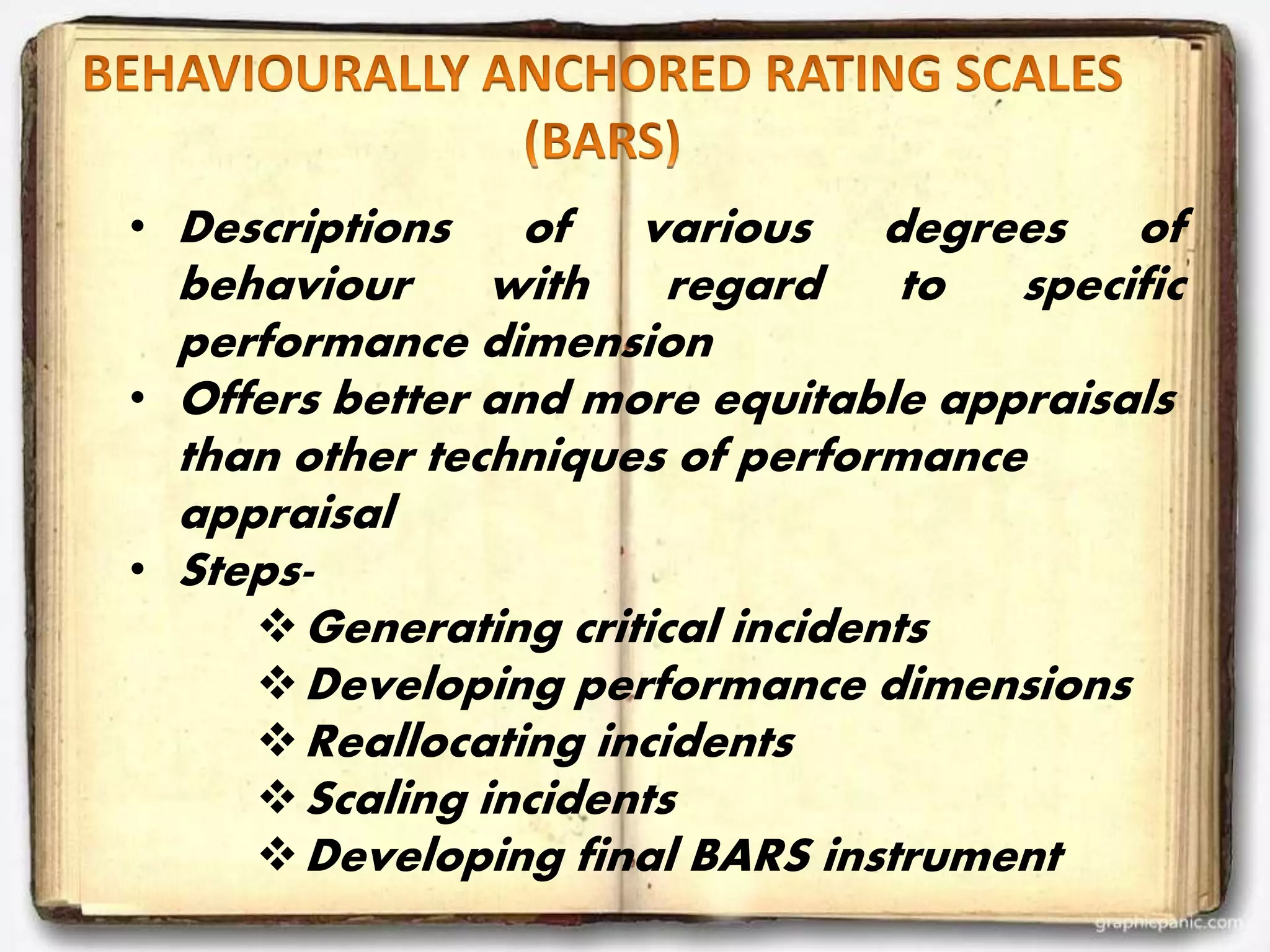 BEHAVIOURALLY ANCHORED RATING SCALES (BARS)

• Descriptions of various degrees of behaviour with regard to specific performance dimension
• Offers better and more equitable appraisals than other techniques of performance appraisal
• Steps-
❖ Generating critical incidents
❖ Developing performance dimensions
❖ Reallocating incidents
❖ Scaling incidents
❖ Developing final BARS instrument

graphicpanic.com